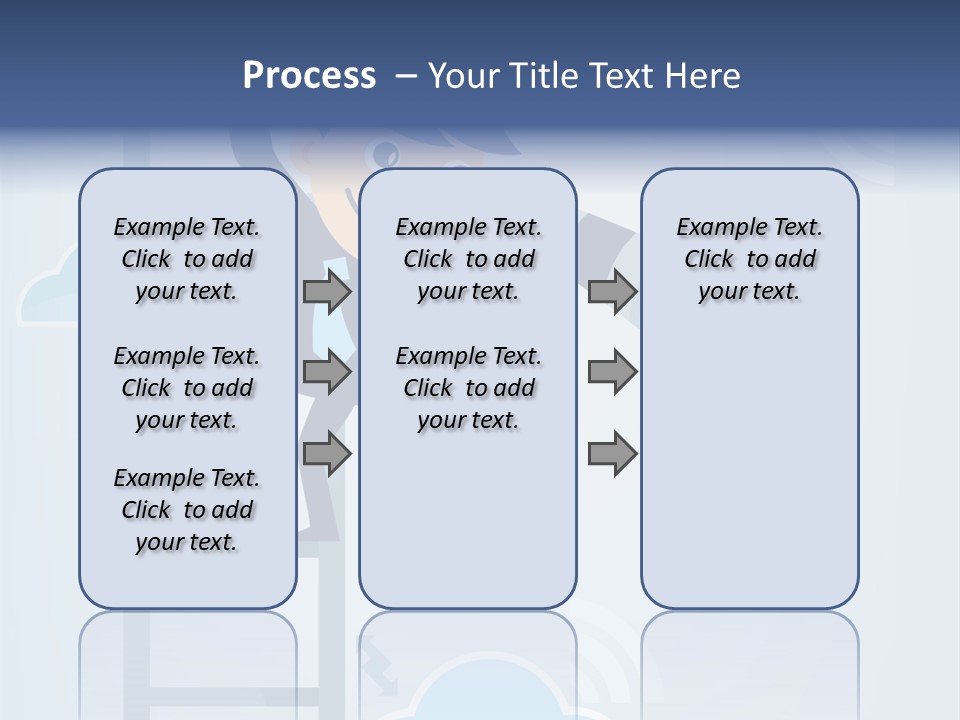 Process – Your Title Text Here

Example Text. Click to add your text.

Example Text. Click to add your text.

Example Text. Click to add your text.

Example Text. Click to add your text.

Example Text. Click to add your text.

Example Text. Click to add your text.